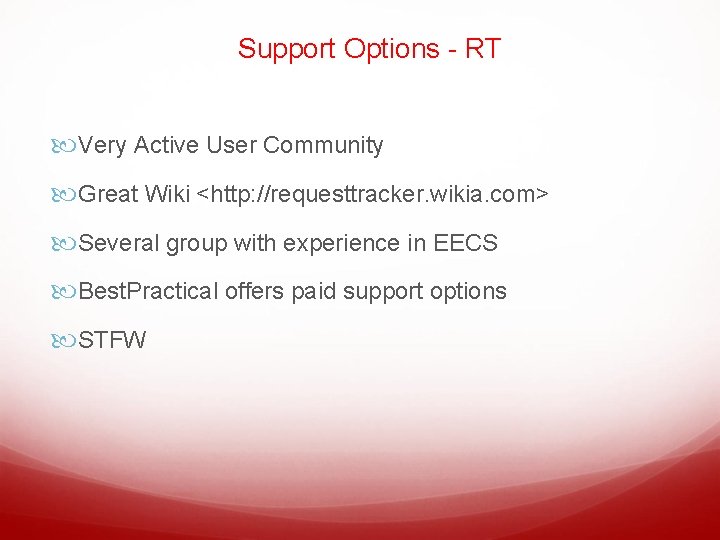 Support Options - RT

Very Active User Community

Great Wiki <http://requesttracker.wikia.com>

Several group with experience in EECS

BestPractical offers paid support options

STFW